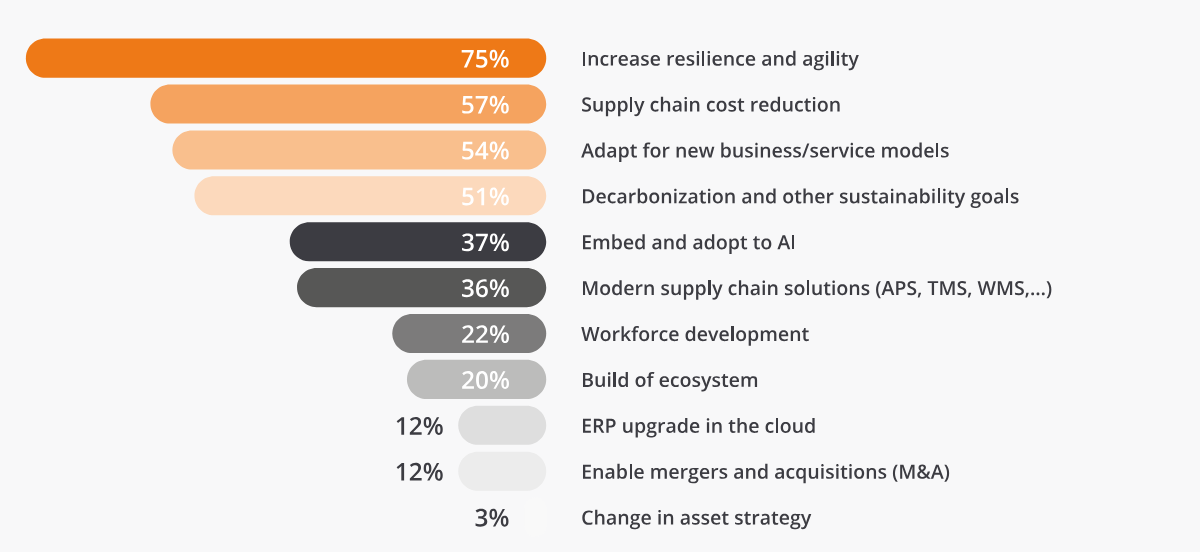 75% Increase resilience and agility
57% Supply chain cost reduction
54% Adapt for new business/service models
51% Decarbonization and other sustainability goals
37% Embed and adopt to AI
36% Modern supply chain solutions (APS, TMS, WMS,...)
22% Workforce development
20% Build of ecosystem
12% ERP upgrade in the cloud
12% Enable mergers and acquisitions (M&A)
3% Change in asset strategy